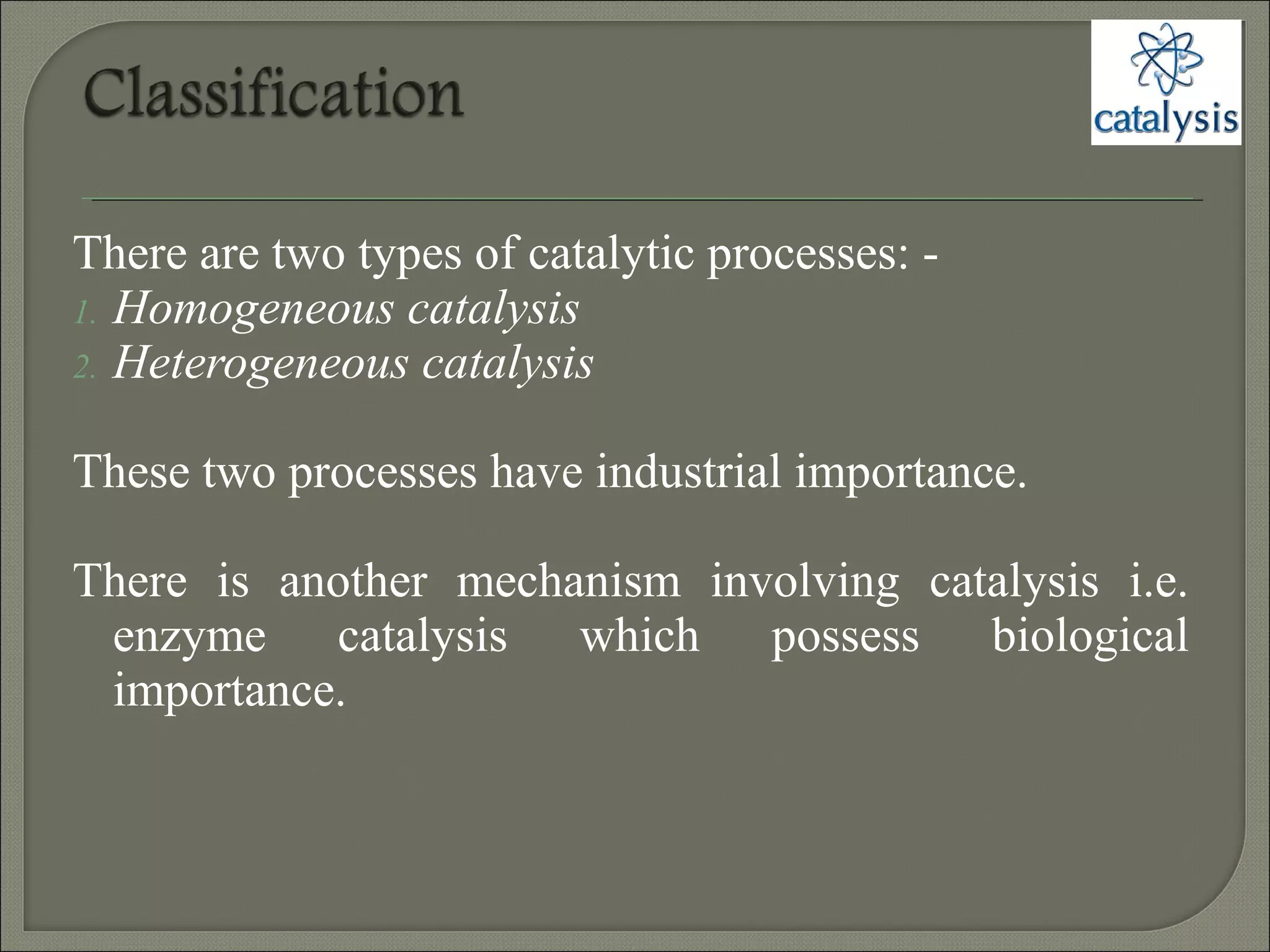 Classification

catalysis

There are two types of catalytic processes: -
1. Homogeneous catalysis
2. Heterogeneous catalysis

These two processes have industrial importance.

There is another mechanism involving catalysis i.e. enzyme catalysis which possess biological importance.